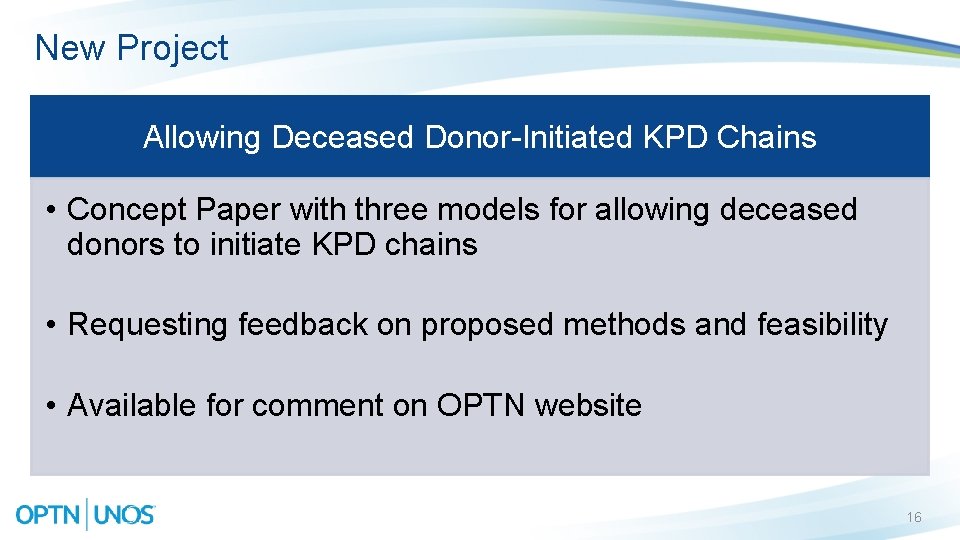 New Project

Allowing Deceased Donor-Initiated KPD Chains

• Concept Paper with three models for allowing deceased donors to initiate KPD chains

• Requesting feedback on proposed methods and feasibility

• Available for comment on OPTN website

OPTN | UNOS

16